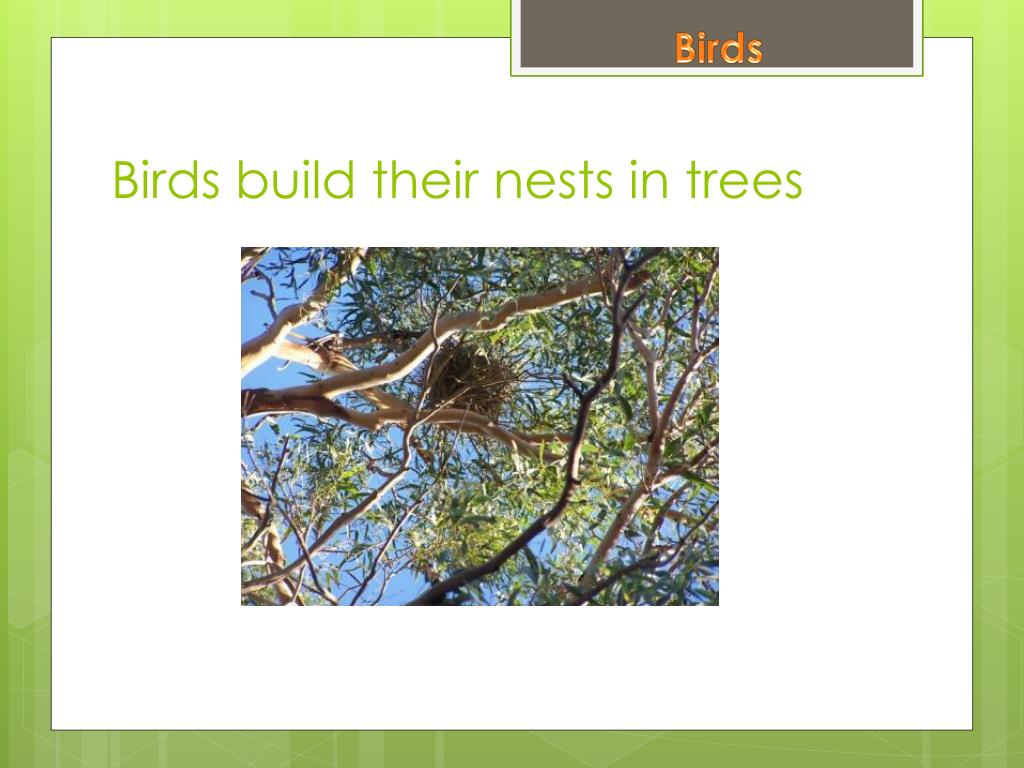 Birds

Birds build their nests in trees